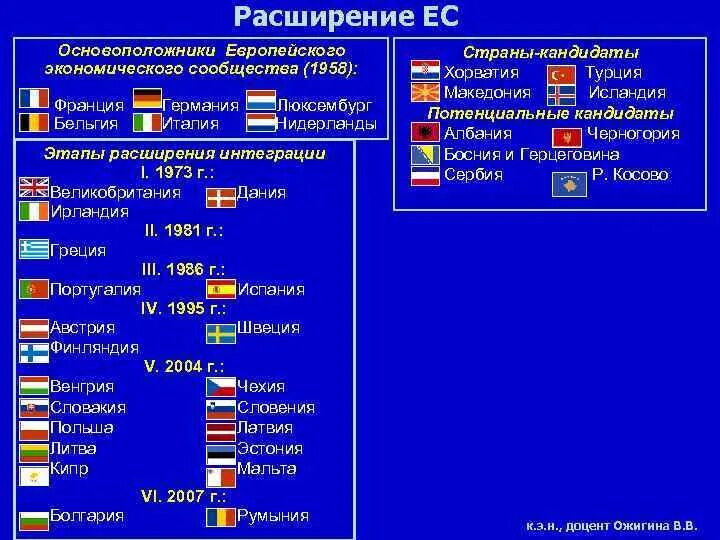 Расширение ЕС

Основоположники Европейского экономического сообщества (1958):

Франция Германия Люксембург
Бельгия Италия Нидерланды

Этапы расширения интеграции
I. 1973 г.:
Великобритания Дания
Ирландия
II. 1981 г.:
Греция
III. 1986 г.:
Португалия Испания
IV. 1995 г.:
Австрия Швеция
Финляндия
V. 2004 г.:
Венгрия Чехия
Словакия Словения
Польша Латвия
Литва Эстония
Кипр Мальта
VI. 2007 г.:
Болгария Румыния

Страны-кандидаты
Хорватия Турция
Македония Исландия
Потенциальные кандидаты
Албания Черногория
Босния и Герцеговина
Сербия Р. Косово

к.э.н., доцент Ожигина В.В.